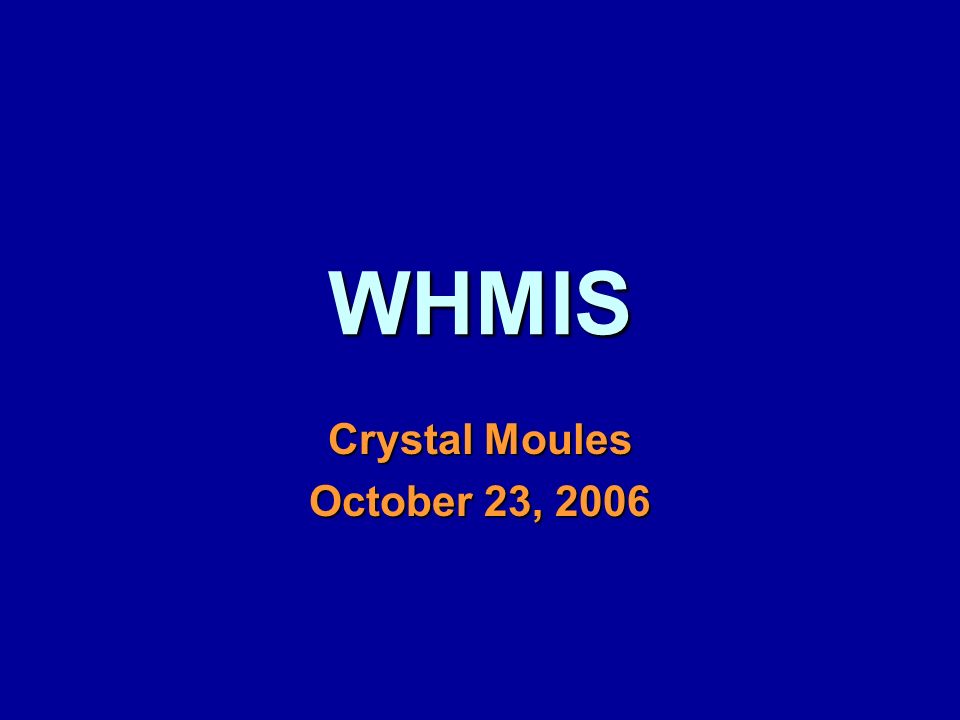 WHMIS

Crystal Moules
October 23, 2006